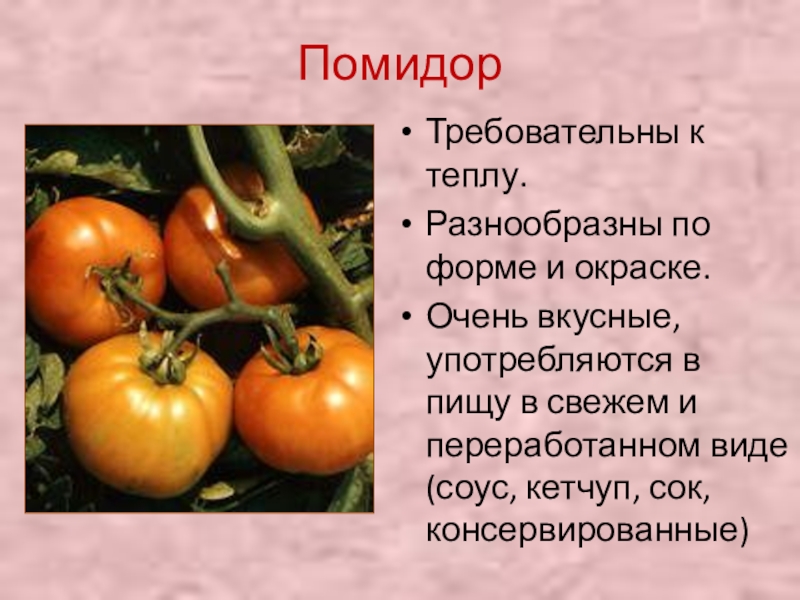 Помидор

• Требовательны к теплу.
• Разнообразны по форме и окраске.
• Очень вкусные, употребляются в пищу в свежем и переработанном виде (соус, кетчуп, сок, консервированные)